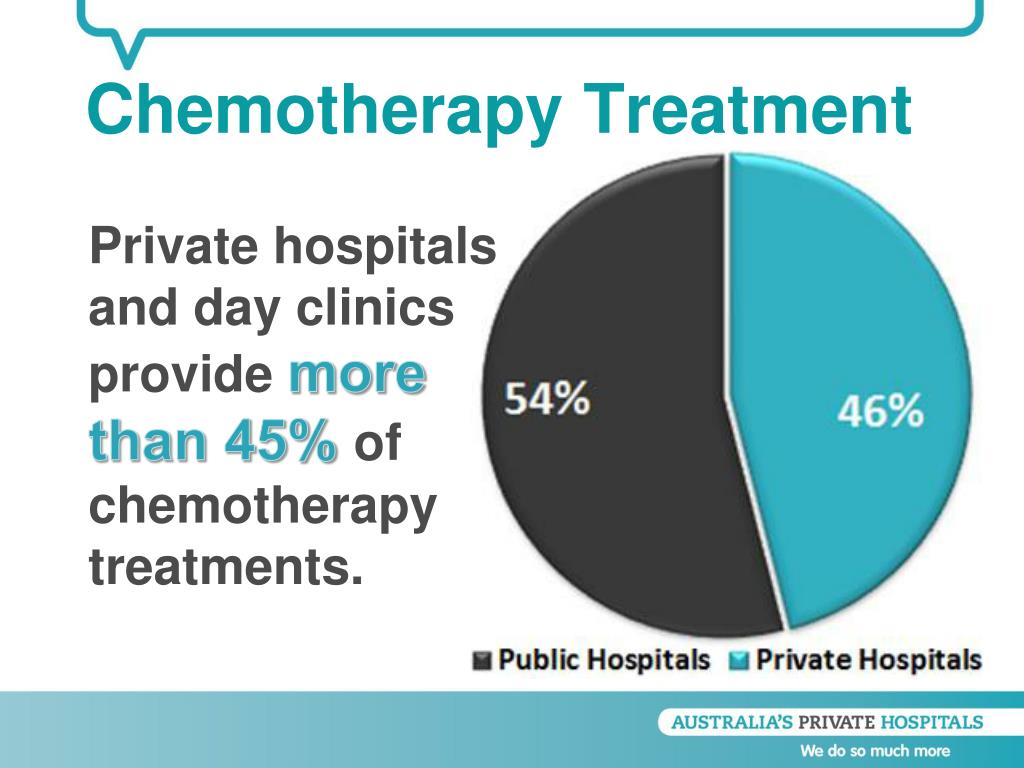 Chemotherapy Treatment

Private hospitals and day clinics provide more than 45% of chemotherapy treatments.

54%

46%

Public Hospitals Private Hospitals

AUSTRALIA'S PRIVATE HOSPITALS

We do so much more